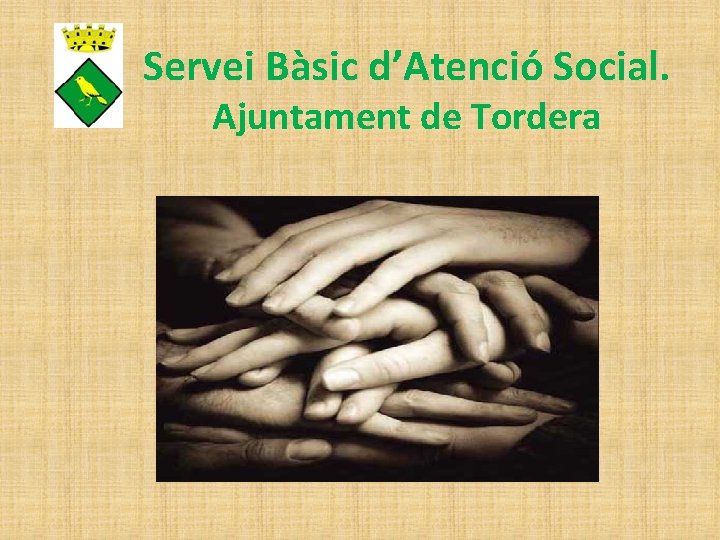 Servei Bàsic d'Atenció Social.
Ajuntament de Tordera